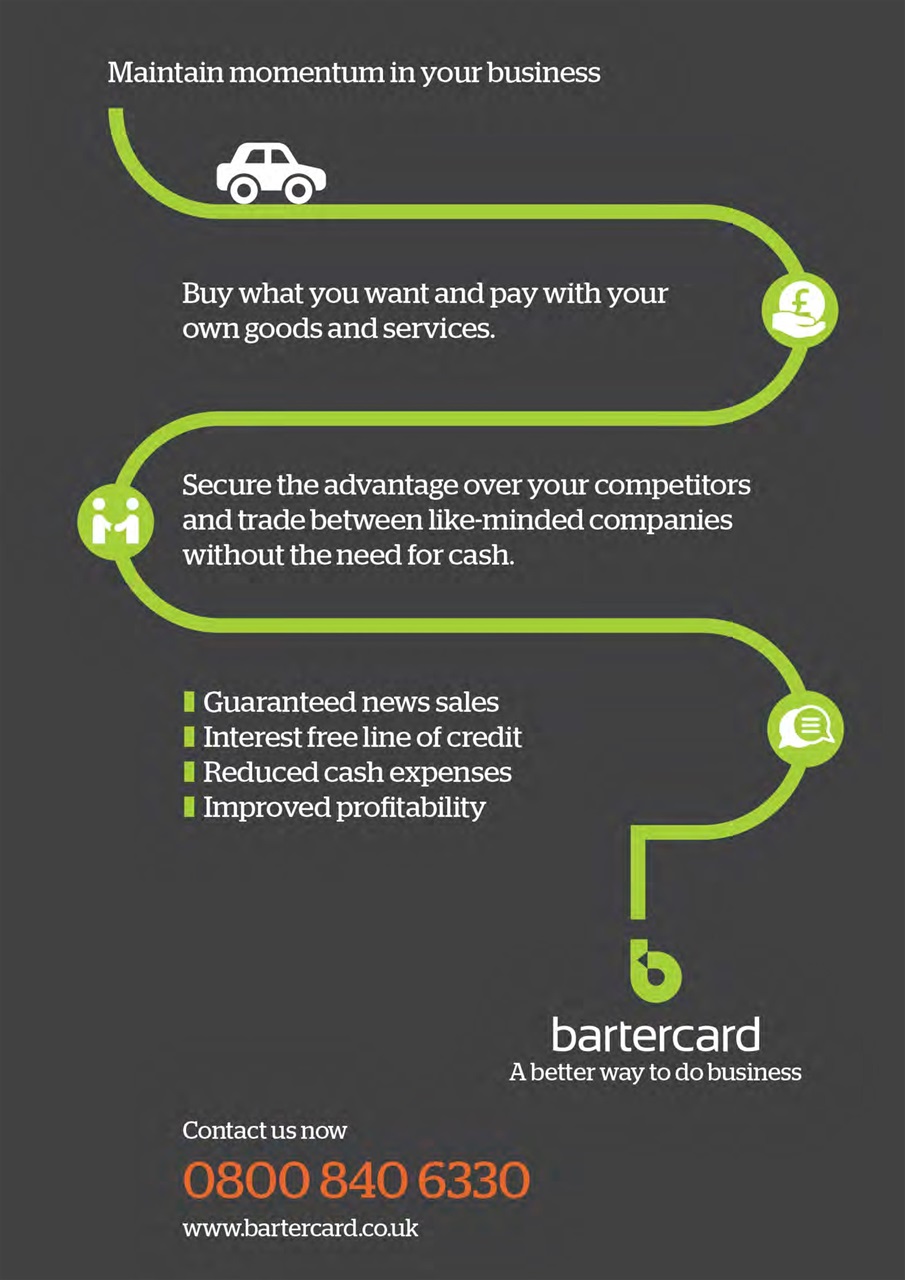 Maintain momentum in your business

Buy what you want and pay with your own goods and services.

Secure the advantage over your competitors and trade between like-minded companies without the need for cash.

Guaranteed news sales
Interest free line of credit
Reduced cash expenses
Improved profitability

bartercard
A better way to do business

Contact us now
0800 840 6330
www.bartercard.co.uk